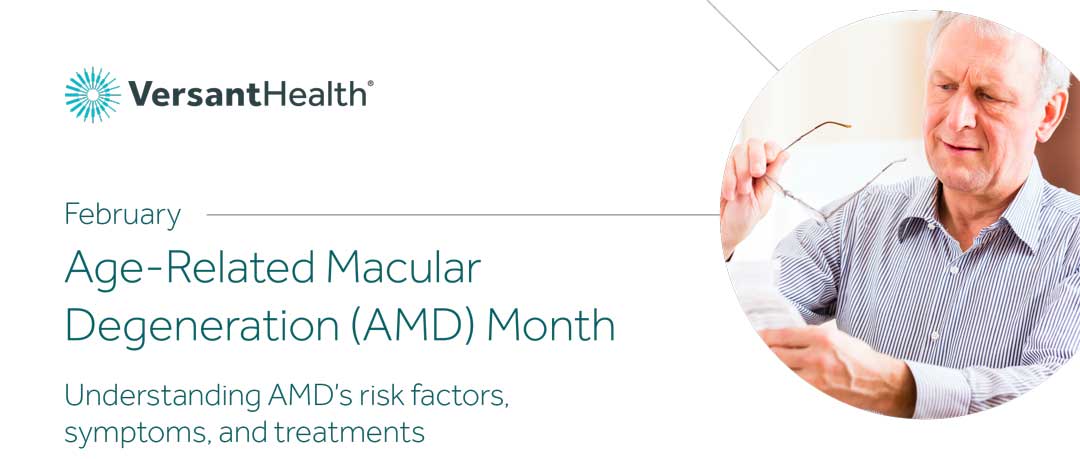 VersantHealth®

February

Age-Related Macular Degeneration (AMD) Month

Understanding AMD's risk factors, symptoms, and treatments